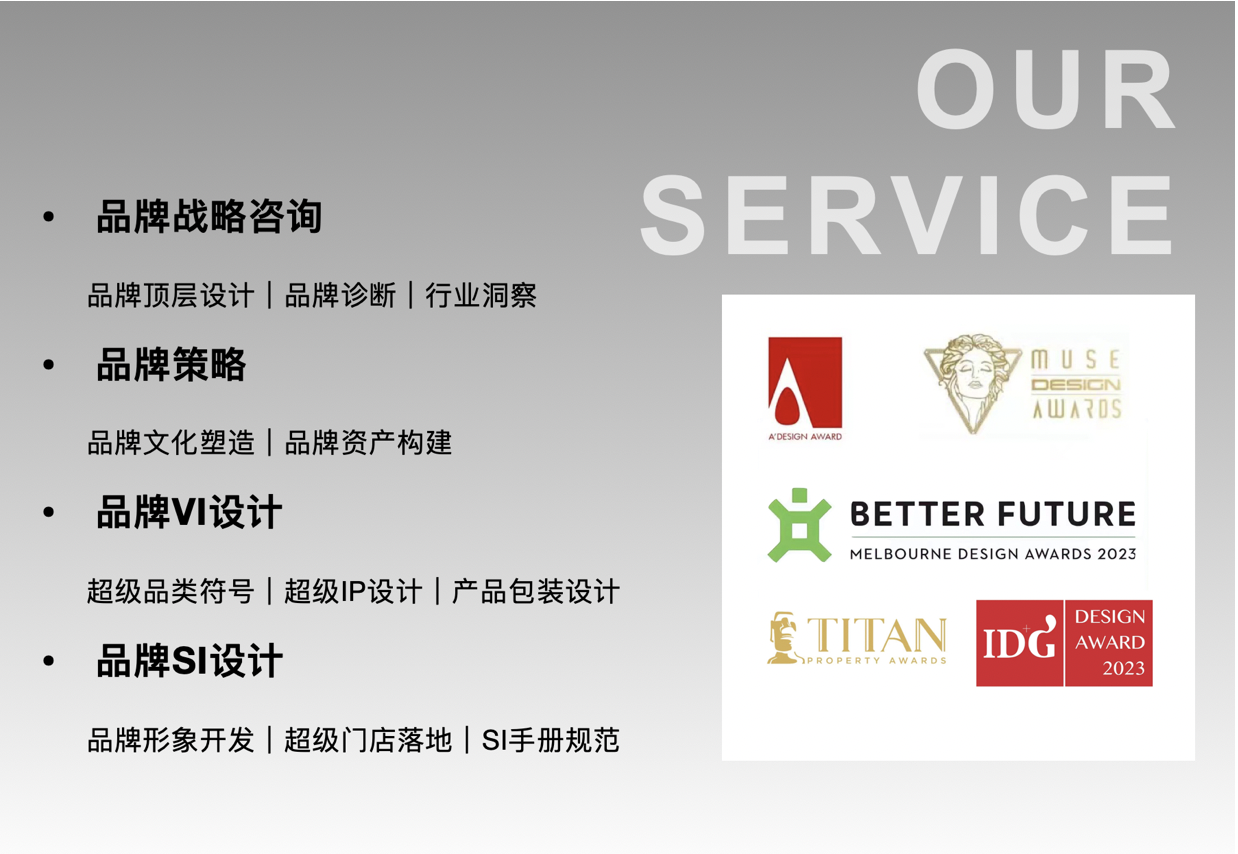 OUR SERVICE

• 品牌战略咨询

品牌顶层设计｜品牌诊断｜行业洞察

• 品牌策略

品牌文化塑造｜品牌资产构建

• 品牌VI设计

超级品类符号｜超级IP设计｜产品包装设计

• 品牌SI设计

品牌形象开发｜超级门店落地｜SI手册规范

A'DESIGN AWARD

MUSE DESIGN AWARDS

BETTER FUTURE
MELBOURNE DESIGN AWARDS 2023

TITAN
PROPERTY AWARDS

IDG DESIGN AWARD 2023